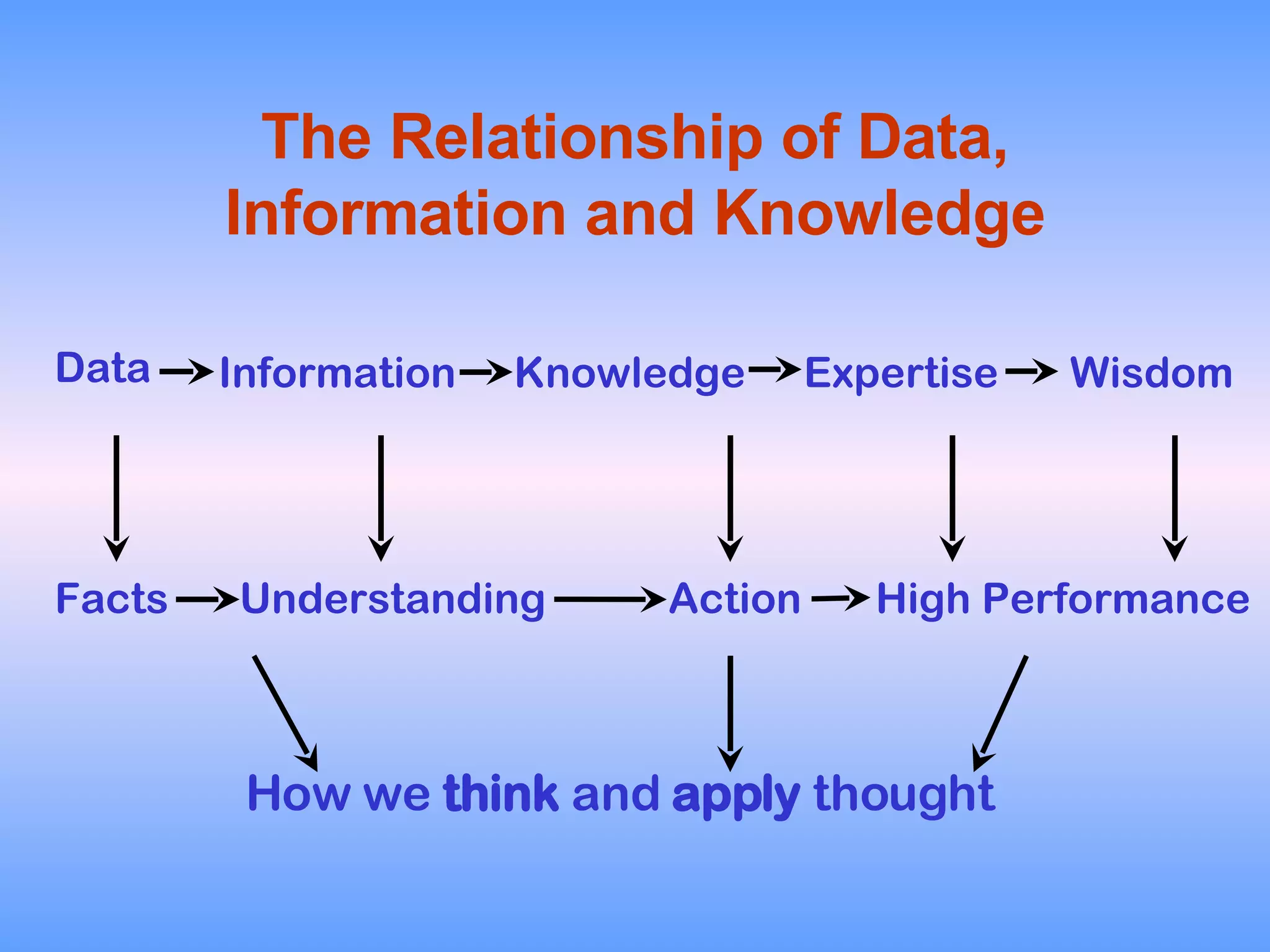 The Relationship of Data, Information and Knowledge

Data → Information → Knowledge → Expertise → Wisdom

Facts → Understanding → Action → High Performance

How we think and apply thought